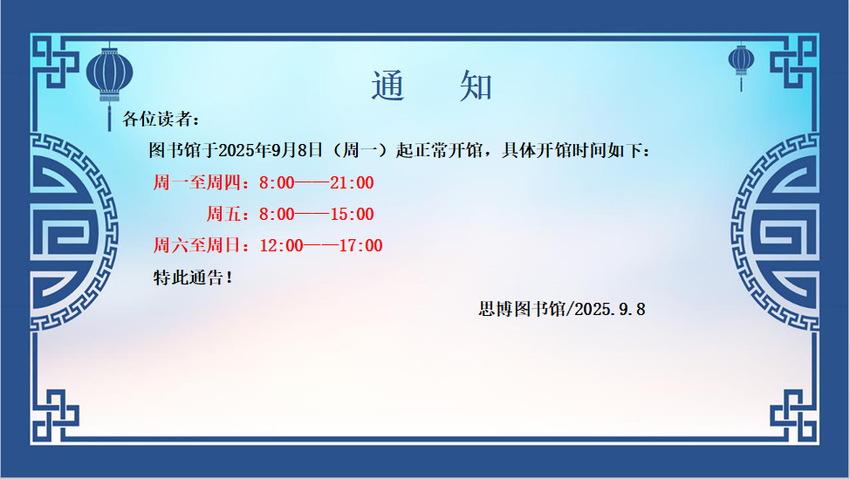 通　知

各位读者：

图书馆于2025年9月8日（周一）起正常开馆，具体开馆时间如下：

周一至周四：8:00——21:00

周五：8:00——15:00

周六至周日：12:00——17:00

特此通告！

思博图书馆/2025.9.8